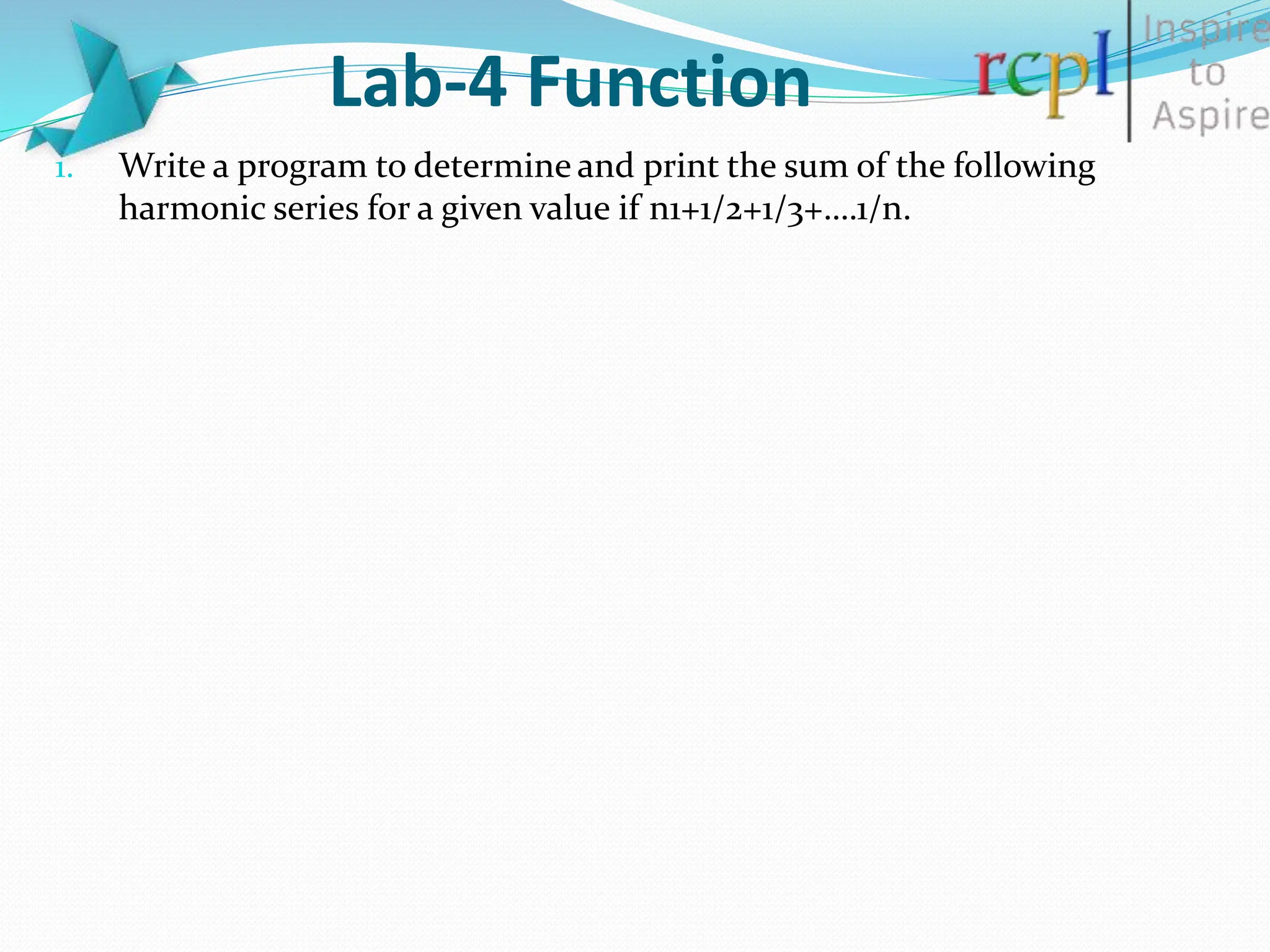 Lab-4 Function

rcpl

Inspire to Aspire

1. Write a program to determine and print the sum of the following harmonic series for a given value if n1+1/2+1/3+….1/n.